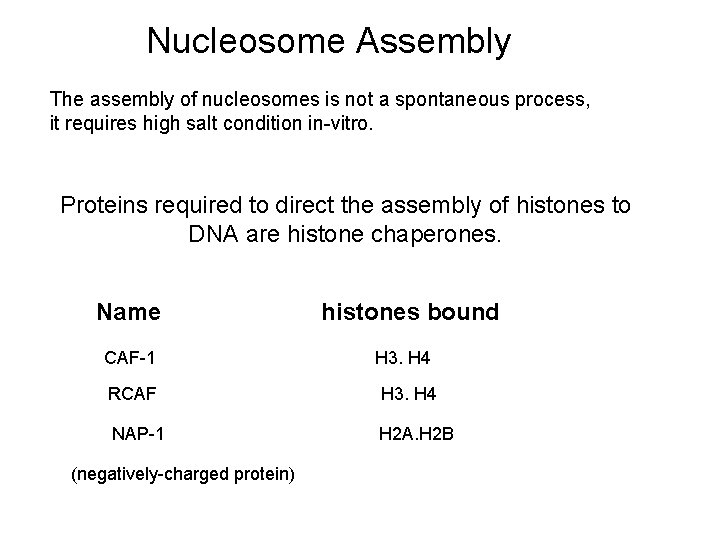 Nucleosome Assembly

The assembly of nucleosomes is not a spontaneous process, it requires high salt condition in-vitro.

Proteins required to direct the assembly of histones to DNA are histone chaperones.

| Name | histones bound |
|---|---|
| CAF-1 | H3. H4 |
| RCAF | H3. H4 |
| NAP-1 | H2A.H2B |

(negatively-charged protein)